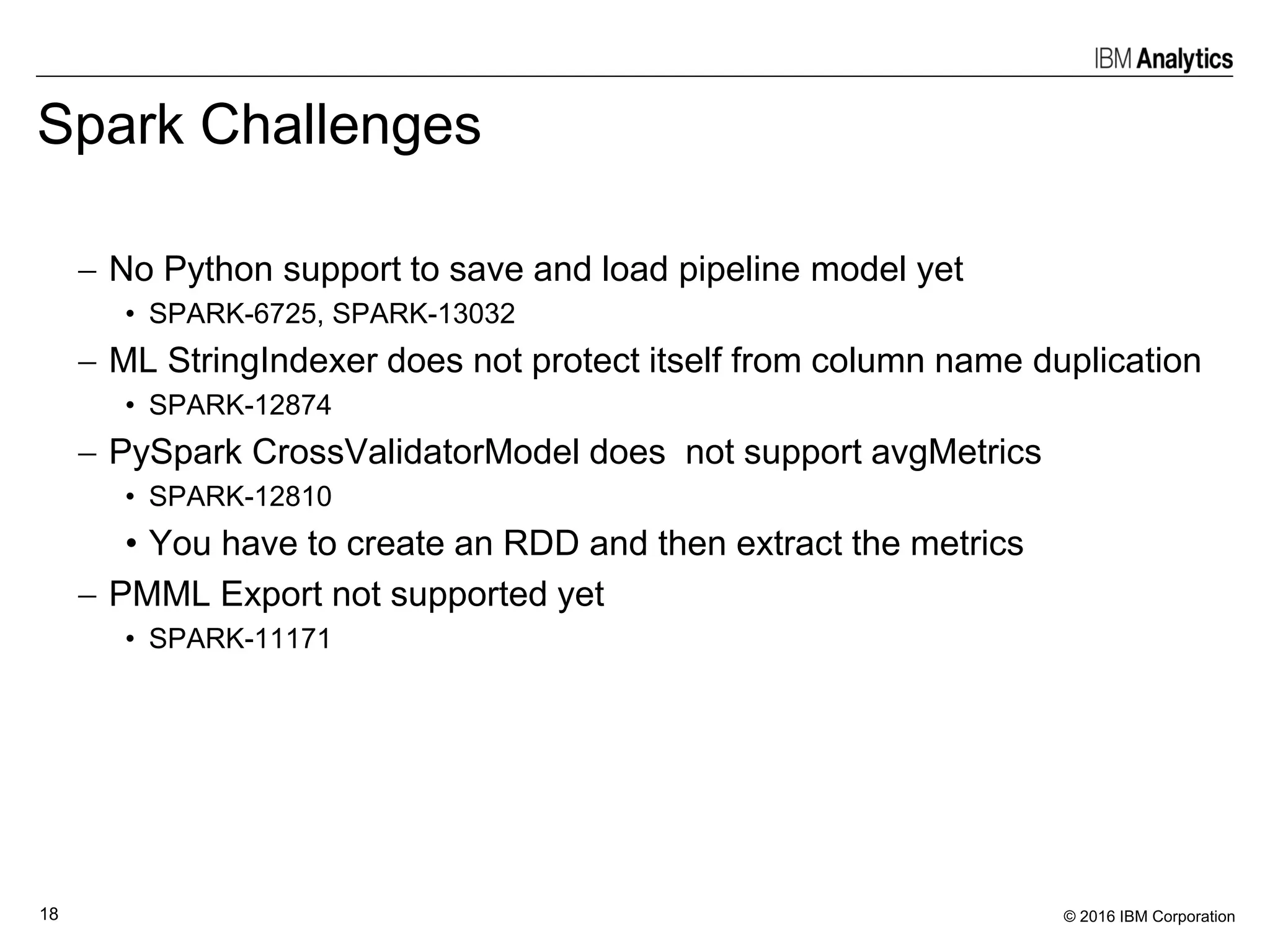 IBM Analytics

Spark Challenges

– No Python support to save and load pipeline model yet
• SPARK-6725, SPARK-13032
– ML StringIndexer does not protect itself from column name duplication
• SPARK-12874
– PySpark CrossValidatorModel does  not support avgMetrics
• SPARK-12810
• You have to create an RDD and then extract the metrics
– PMML Export not supported yet
• SPARK-11171

18

© 2016 IBM Corporation